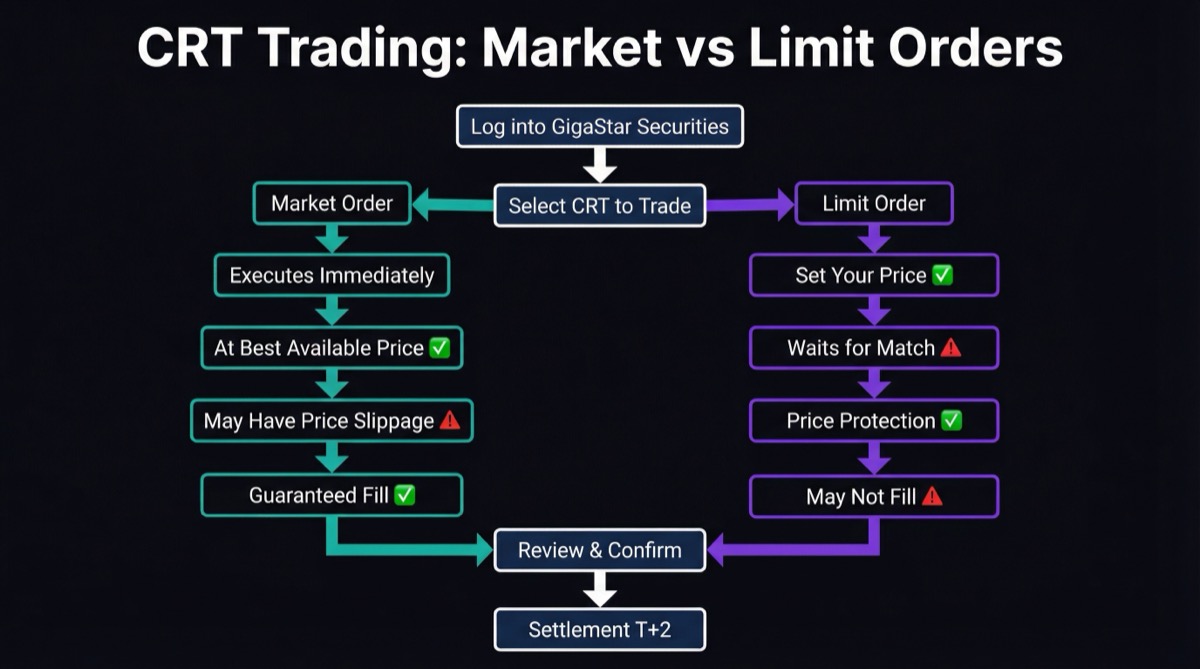 CRT Trading: Market vs Limit Orders

Log into GigaStar Securities

Select CRT to Trade

Market Order

Executes Immediately

At Best Available Price ✅

May Have Price Slippage ⚠️

Guaranteed Fill ✅

Limit Order

Set Your Price ✅

Waits for Match ⚠️

Price Protection ✅

May Not Fill ⚠️

Review & Confirm

Settlement T+2